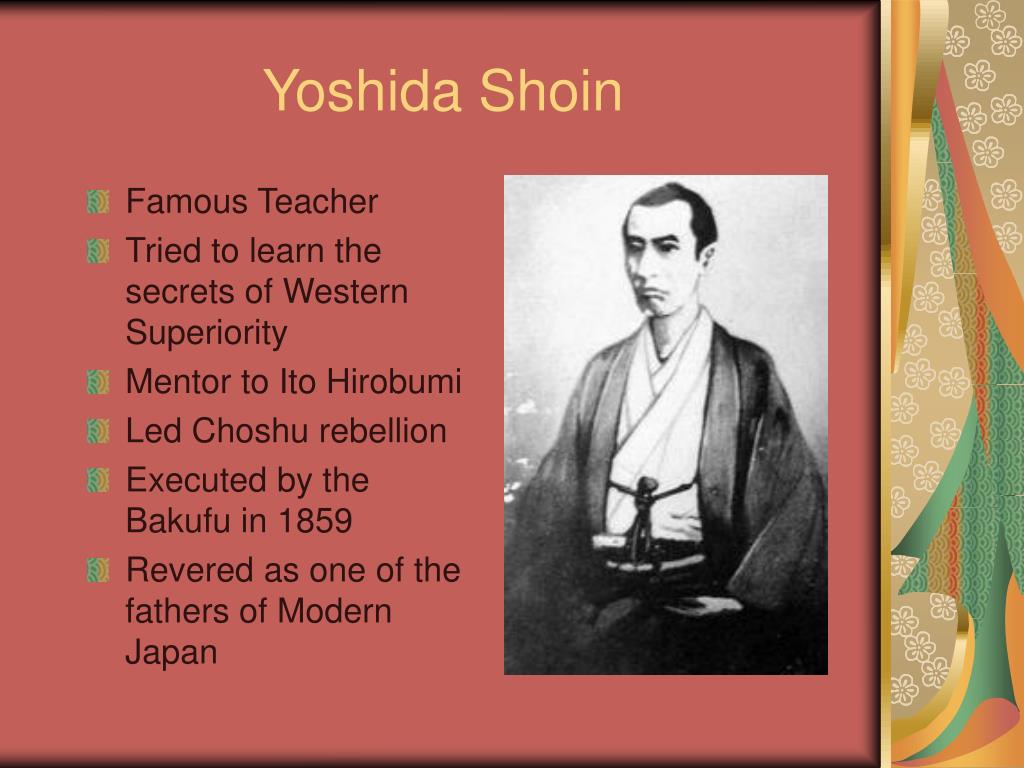 Yoshida Shoin

Famous Teacher

Tried to learn the secrets of Western Superiority

Mentor to Ito Hirobumi

Led Choshu rebellion

Executed by the Bakufu in 1859

Revered as one of the fathers of Modern Japan